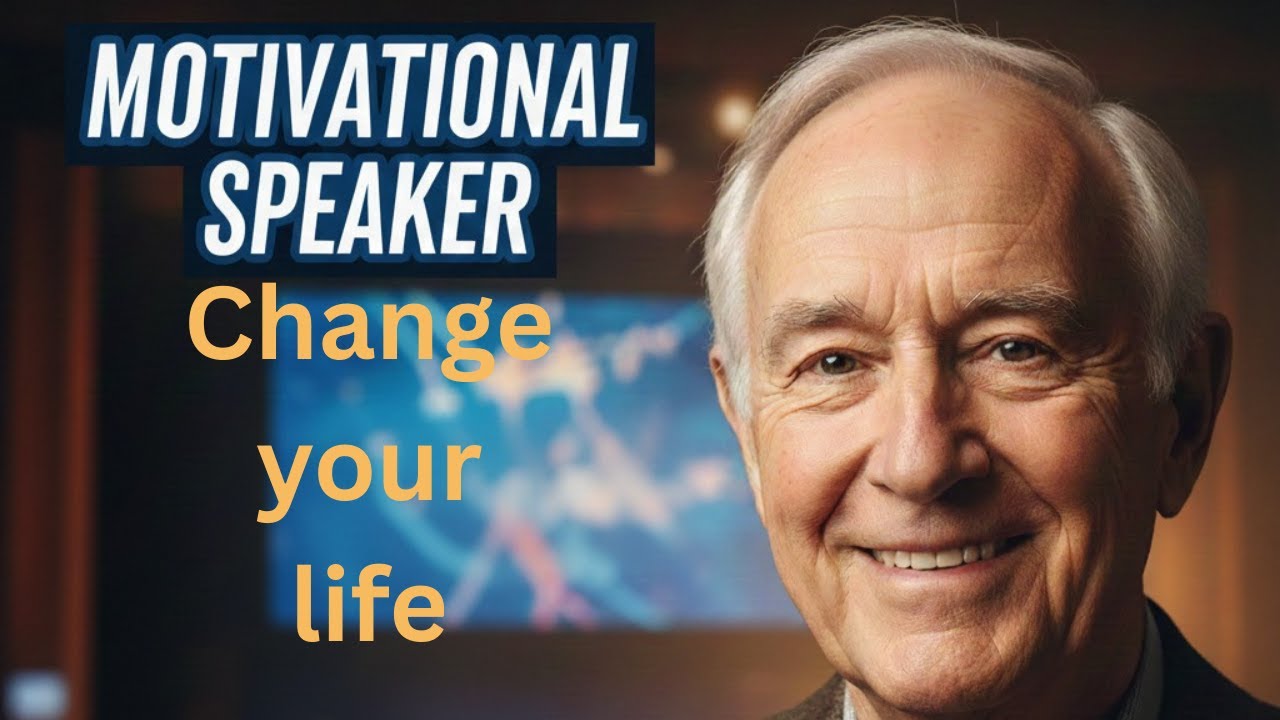 MOTIVATIONAL SPEAKER

Change your life